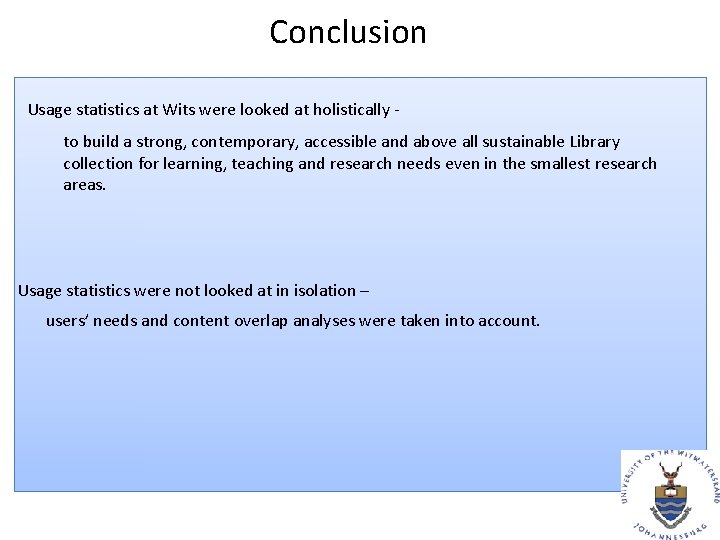 Conclusion

Usage statistics at Wits were looked at holistically -

to build a strong, contemporary, accessible and above all sustainable Library collection for learning, teaching and research needs even in the smallest research areas.

Usage statistics were not looked at in isolation –

users' needs and content overlap analyses were taken into account.

UNIVERSITY OF THE WITWATERSRAND
JOHANNESBURG